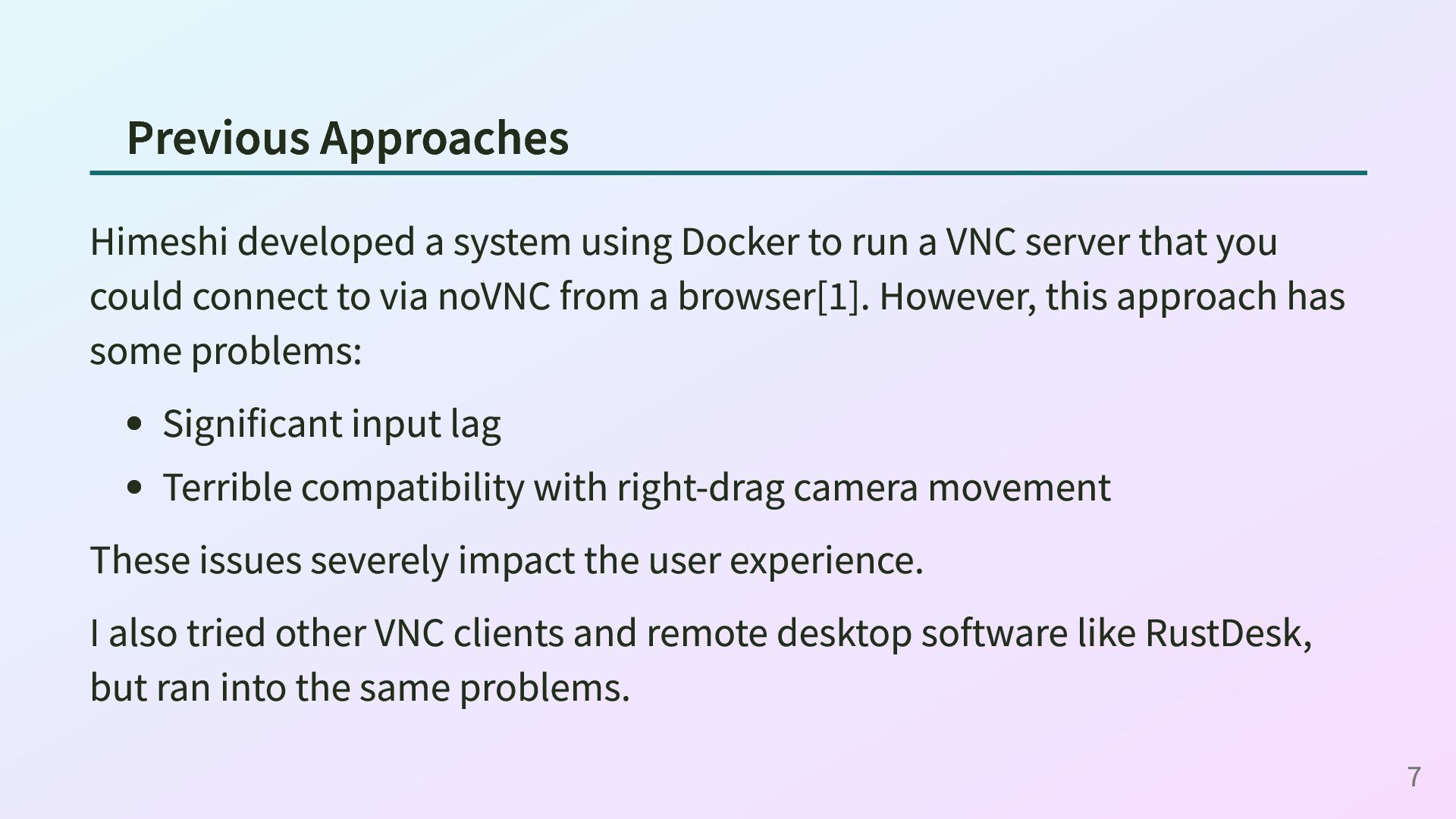 Previous Approaches

Himeshi developed a system using Docker to run a VNC server that you could connect to via noVNC from a browser[1]. However, this approach has some problems:

- Significant input lag
- Terrible compatibility with right-drag camera movement

These issues severely impact the user experience.

I also tried other VNC clients and remote desktop software like RustDesk, but ran into the same problems.

7